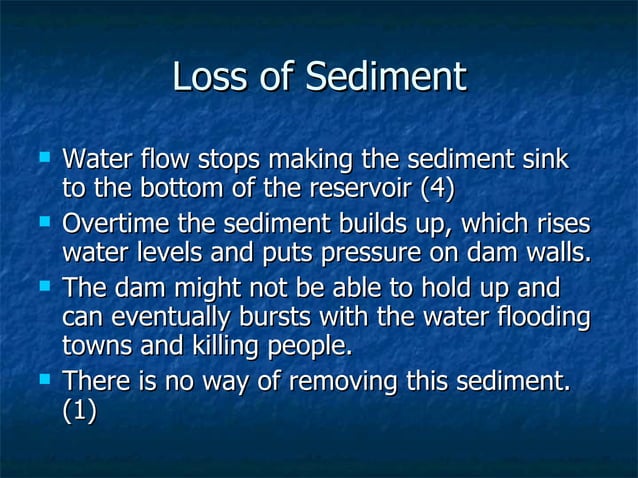 Loss of Sediment

- Water flow stops making the sediment sink to the bottom of the reservoir (4)
- Overtime the sediment builds up, which rises water levels and puts pressure on dam walls.
- The dam might not be able to hold up and can eventually bursts with the water flooding towns and killing people.
- There is no way of removing this sediment. (1)